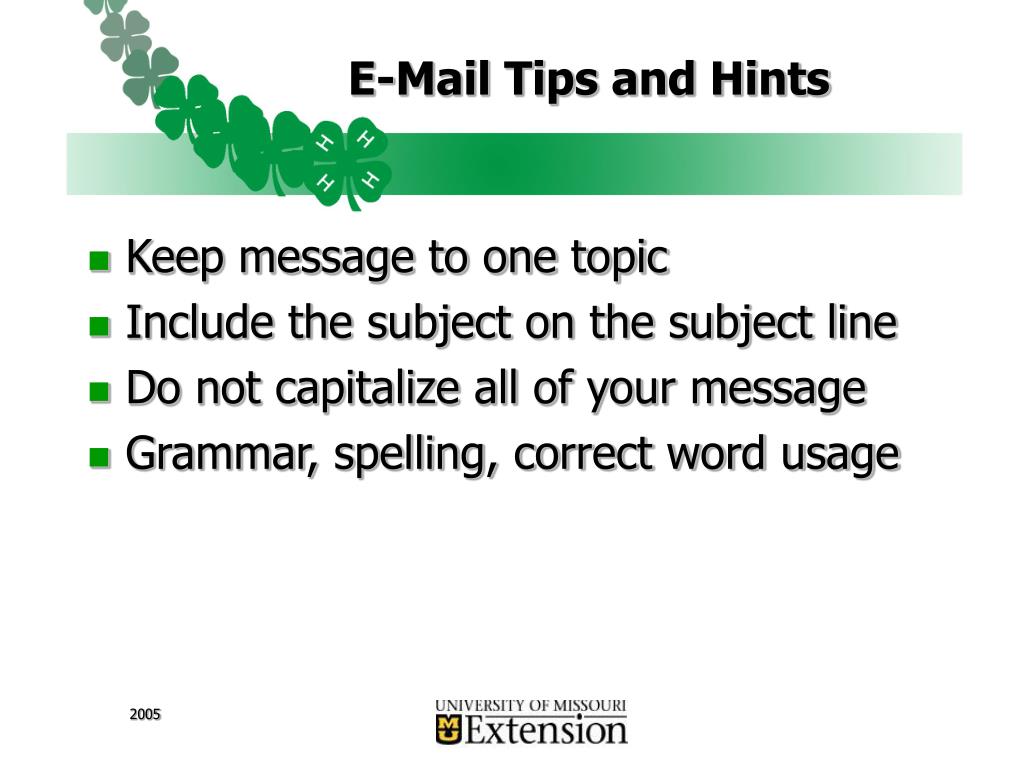 E-Mail Tips and Hints

H H H H

- Keep message to one topic
- Include the subject on the subject line
- Do not capitalize all of your message
- Grammar, spelling, correct word usage

2005

UNIVERSITY OF MISSOURI
Extension